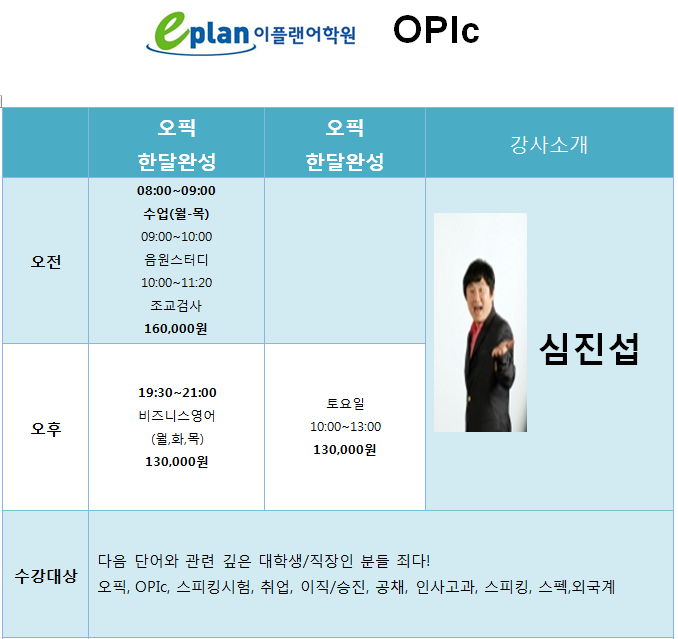 eplan 이플랜어학원 OPIc

| | 오픽 한달완성 | 오픽 한달완성 | 강사소개 |
|---|---|---|---|
| 오전 | 08:00~09:00 수업(월-목) 09:00~10:00 음원스터디 10:00~11:20 조교검사 160,000원 | | 심진섭 |
| 오후 | 19:30~21:00 비즈니스영어 (월,화,목) 130,000원 | 토요일 10:00~13:00 130,000원 | |
| 수강대상 | 다음 단어와 관련 깊은 대학생/직장인 분들 죄다! 오픽, OPIc, 스피킹시험, 취업, 이직/승진, 공채, 인사고과, 스피킹, 스펙,외국계 | | |